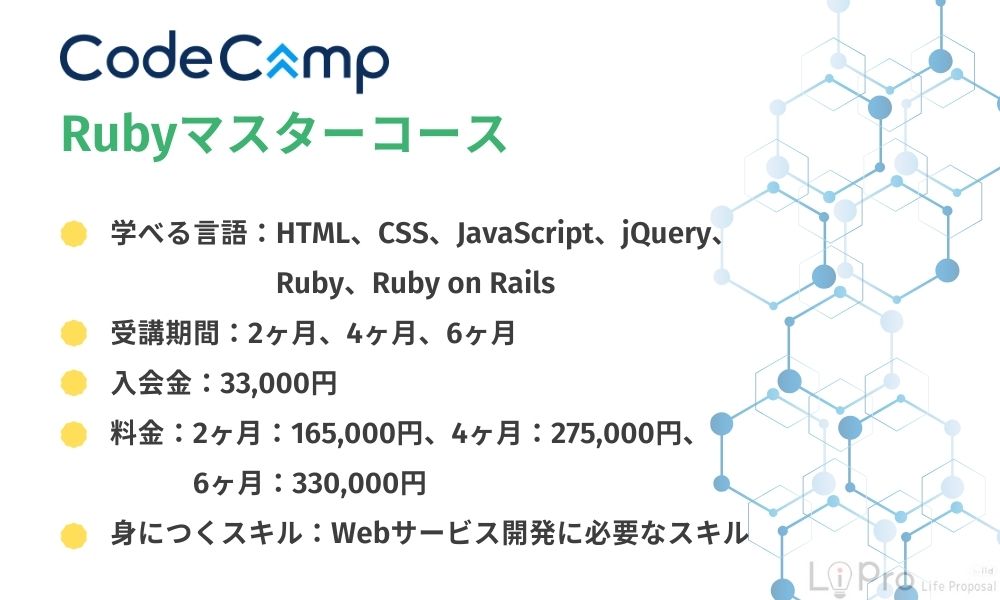 CodeCamp

Rubyマスターコース

学べる言語：HTML、CSS、JavaScript、jQuery、Ruby、Ruby on Rails

受講期間：2ヶ月、4ヶ月、6ヶ月

入会金：33,000円

料金：2ヶ月：165,000円、4ヶ月：275,000円、6ヶ月：330,000円

身につくスキル：Webサービス開発に必要なスキル

LiPro Life Proposal